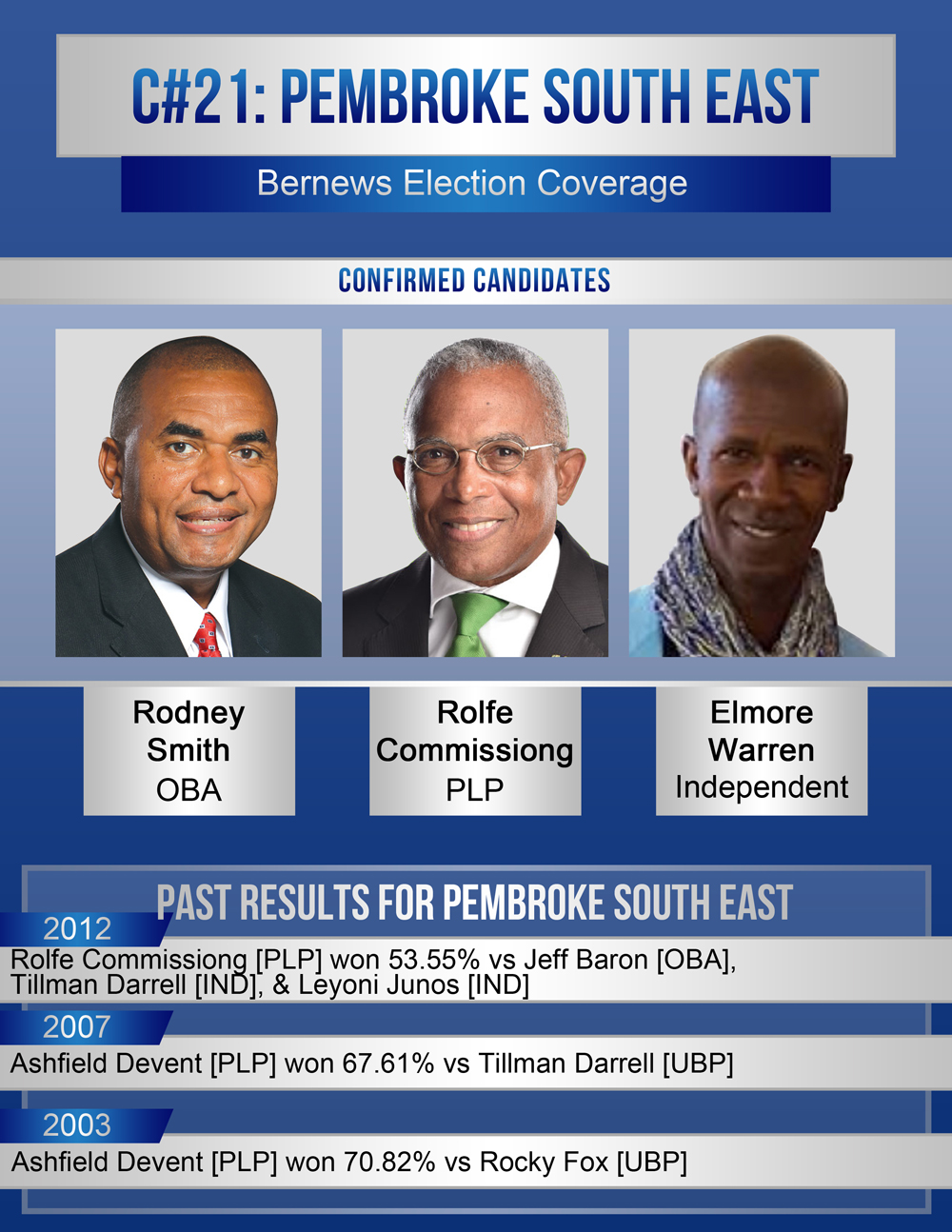 C#21: PEMBROKE SOUTH EAST

Bernews Election Coverage

CONFIRMED CANDIDATES

Rodney Smith
OBA

Rolfe Commissiong
PLP

Elmore Warren
Independent

PAST RESULTS FOR PEMBROKE SOUTH EAST

2012
Rolfe Commissiong [PLP] won 53.55% vs Jeff Baron [OBA], Tillman Darrell [IND], & Leyoni Junos [IND]

2007
Ashfield Devent [PLP] won 67.61% vs Tillman Darrell [UBP]

2003
Ashfield Devent [PLP] won 70.82% vs Rocky Fox [UBP]